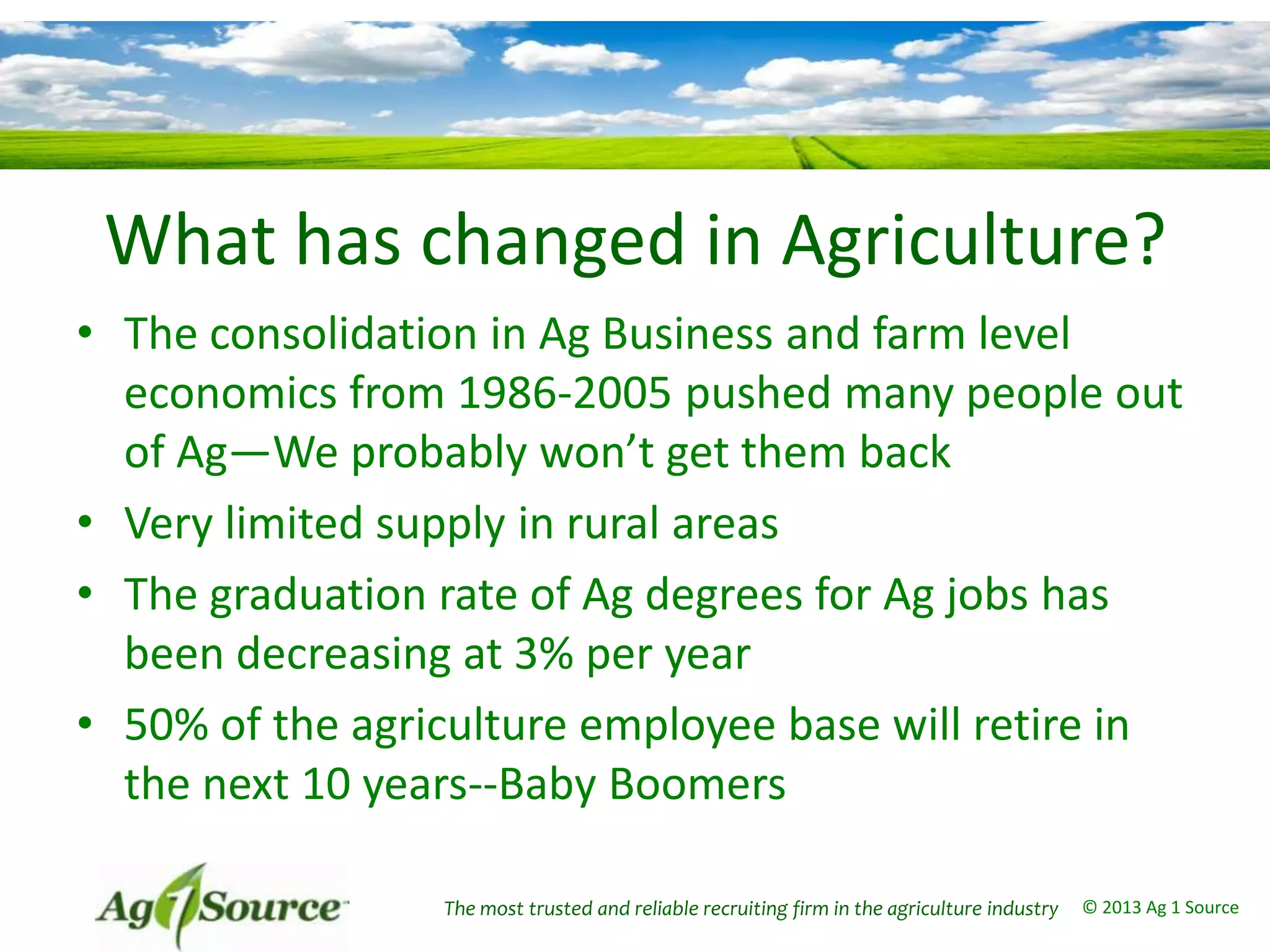 What has changed in Agriculture?

• The consolidation in Ag Business and farm level economics from 1986-2005 pushed many people out of Ag—We probably won't get them back

• Very limited supply in rural areas

• The graduation rate of Ag degrees for Ag jobs has been decreasing at 3% per year

• 50% of the agriculture employee base will retire in the next 10 years--Baby Boomers

Ag 1 Source

The most trusted and reliable recruiting firm in the agriculture industry © 2013 Ag 1 Source